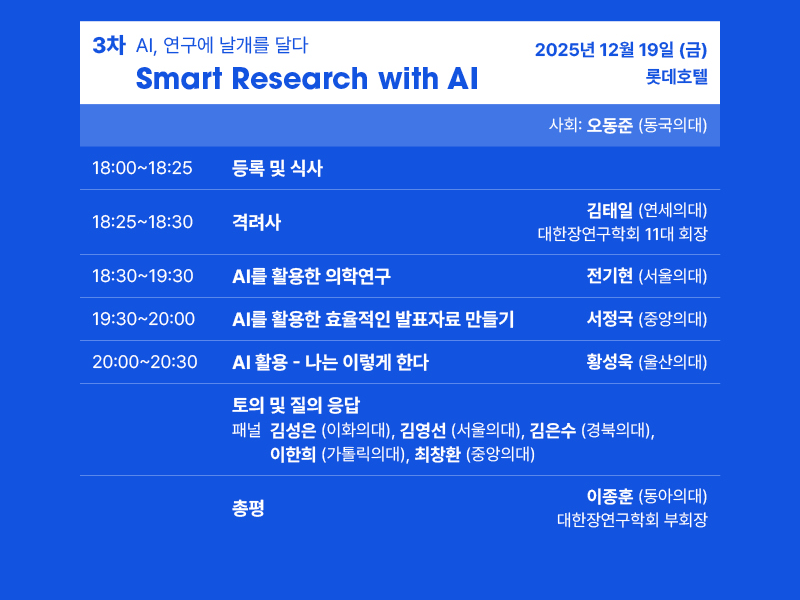 3차 AI, 연구에 날개를 달다
Smart Research with AI

2025년 12월 19일 (금)
롯데호텔

사회: 오동준 (동국의대)

| | | |
|---|---|---|
| 18:00~18:25 | 등록 및 식사 | |
| 18:25~18:30 | 격려사 | 김태일 (연세의대) 대한장연구학회 11대 회장 |
| 18:30~19:30 | AI를 활용한 의학연구 | 전기현 (서울의대) |
| 19:30~20:00 | AI를 활용한 효율적인 발표자료 만들기 | 서정국 (중앙의대) |
| 20:00~20:30 | AI 활용 - 나는 이렇게 한다 | 황성욱 (울산의대) |
| | 토의 및 질의 응답 패널 김성은 (이화의대), 김영선 (서울의대), 김은수 (경북의대), 이한희 (가톨릭의대), 최창환 (중앙의대) | |
| | 총평 | 이종훈 (동아의대) 대한장연구학회 부회장 |